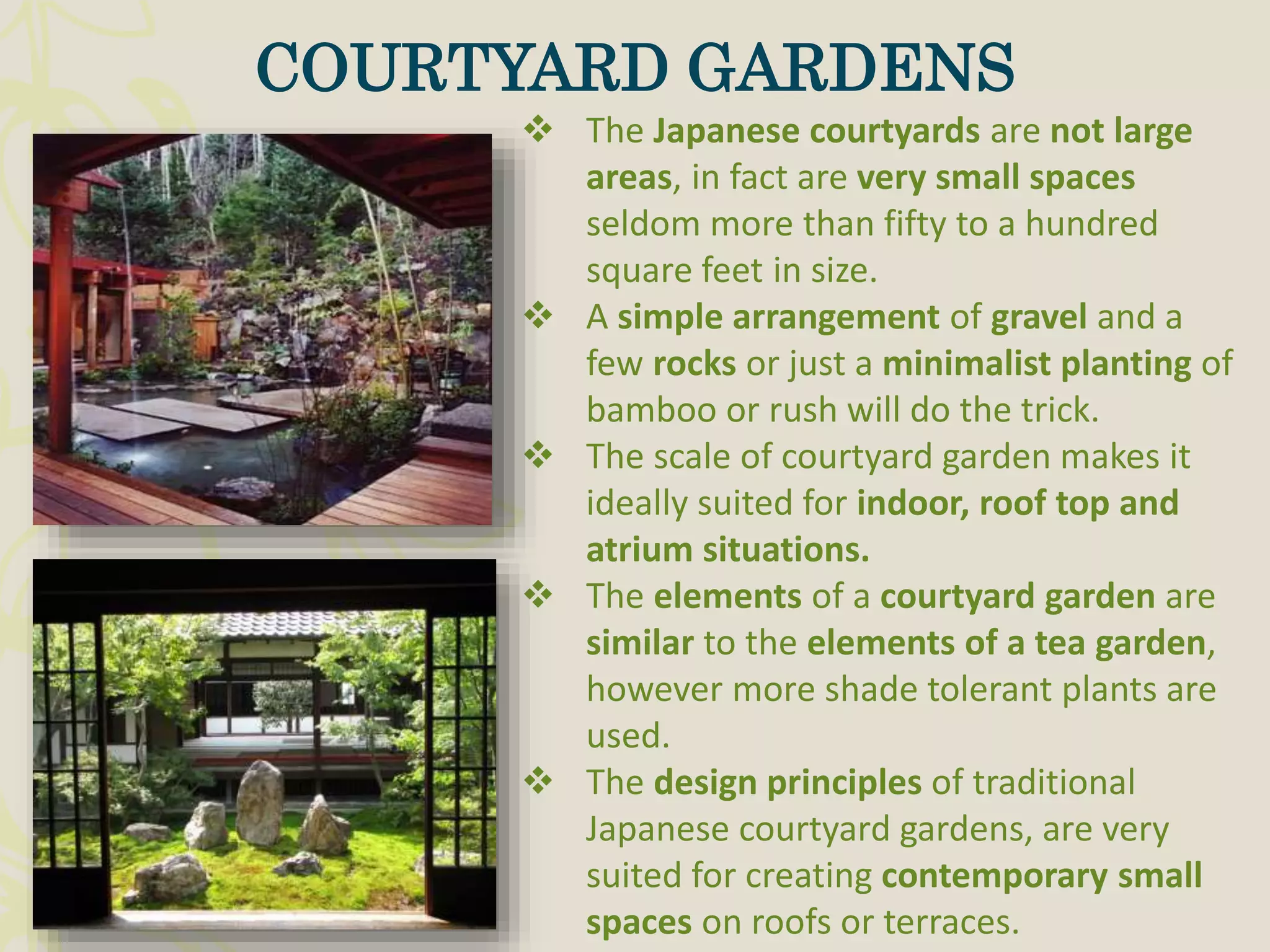 COURTYARD GARDENS

❖ The Japanese courtyards are not large areas, in fact are very small spaces seldom more than fifty to a hundred square feet in size.
❖ A simple arrangement of gravel and a few rocks or just a minimalist planting of bamboo or rush will do the trick.
❖ The scale of courtyard garden makes it ideally suited for indoor, roof top and atrium situations.
❖ The elements of a courtyard garden are similar to the elements of a tea garden, however more shade tolerant plants are used.
❖ The design principles of traditional Japanese courtyard gardens, are very suited for creating contemporary small spaces on roofs or terraces.